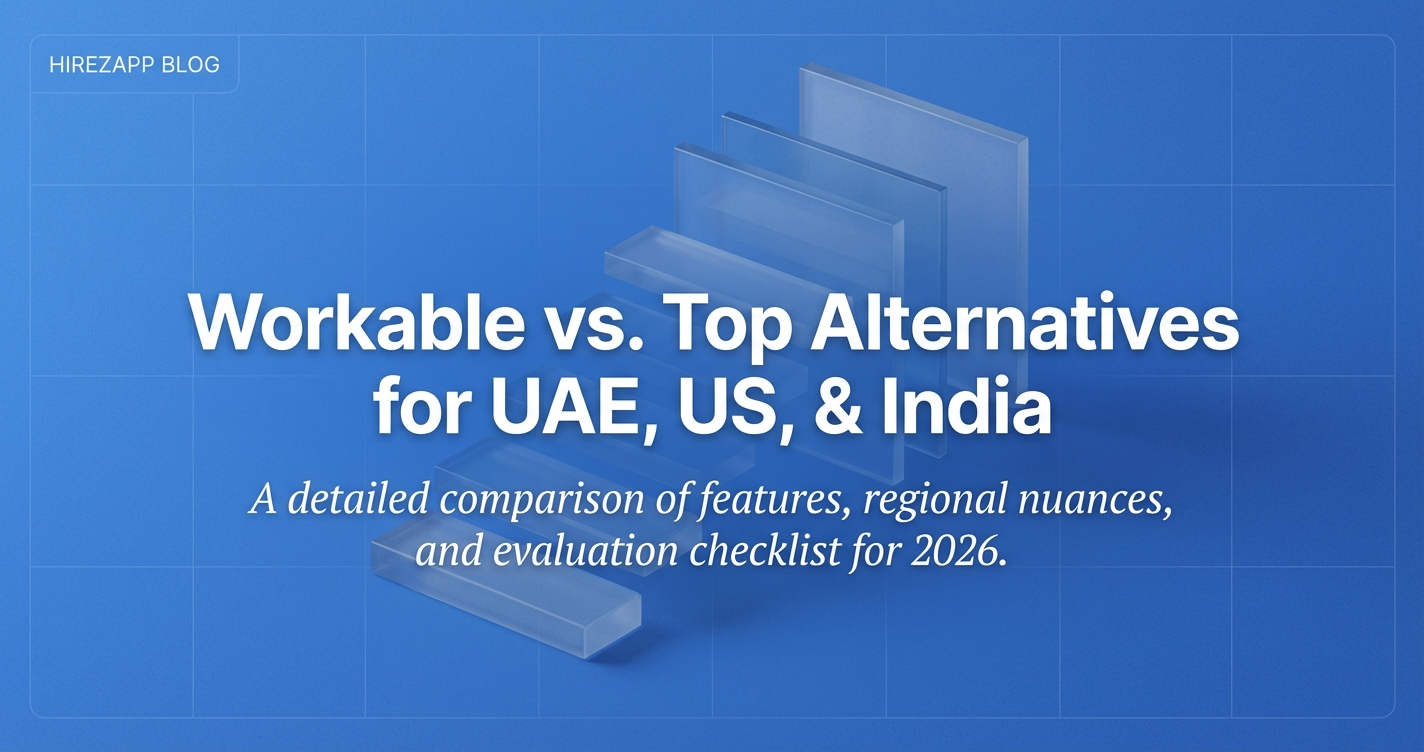 HIREZAPP BLOG

Workable vs. Top Alternatives for UAE, US, & India

A detailed comparison of features, regional nuances, and evaluation checklist for 2026.